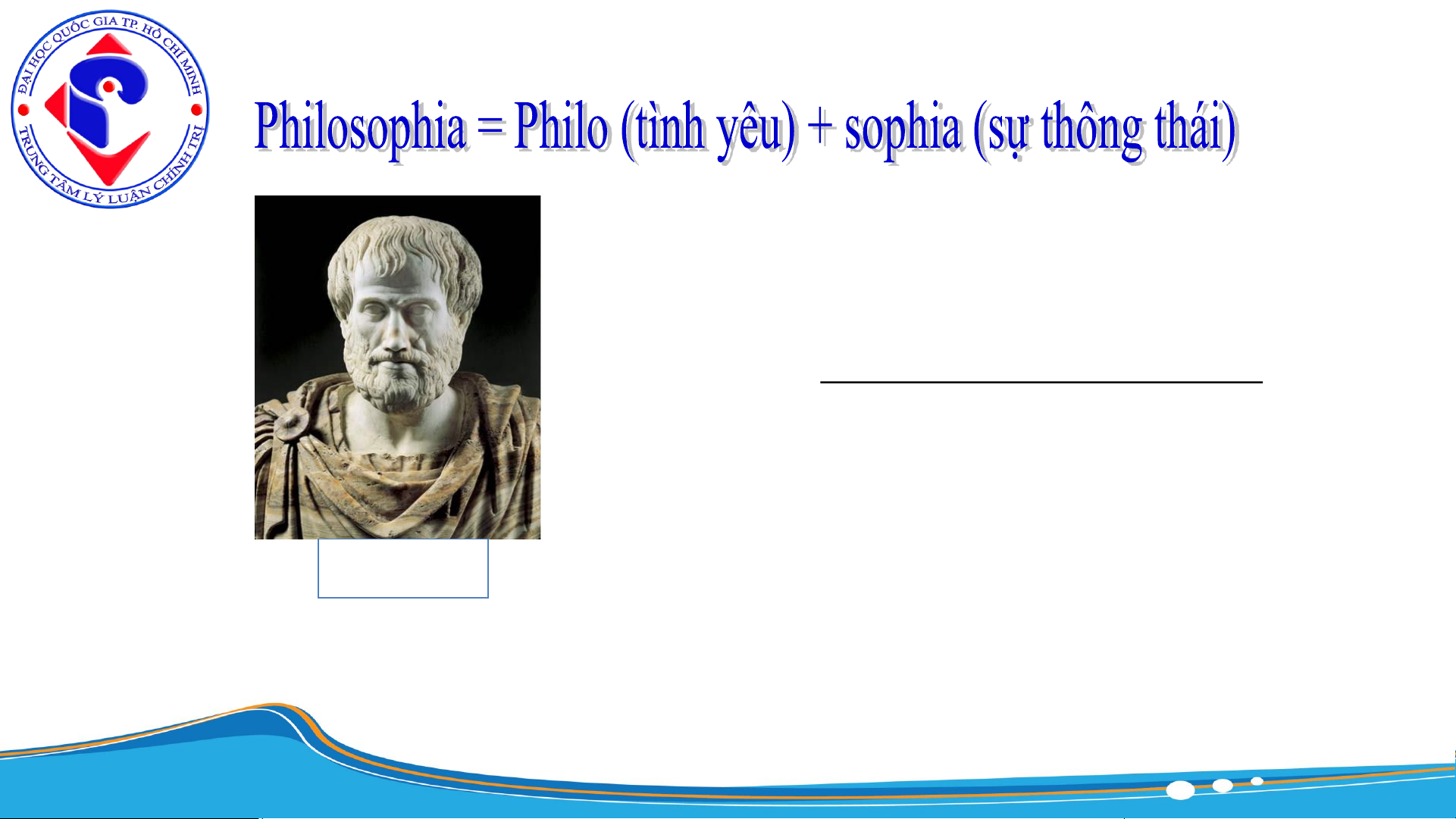 ĐẠI HỌC QUỐC GIA TP. HỒ CHÍ MINH
TRUNG TÂM LÝ LUẬN CHÍNH TRỊ

Philosophia = Philo (tình yêu) + sophia (sự thông thái)